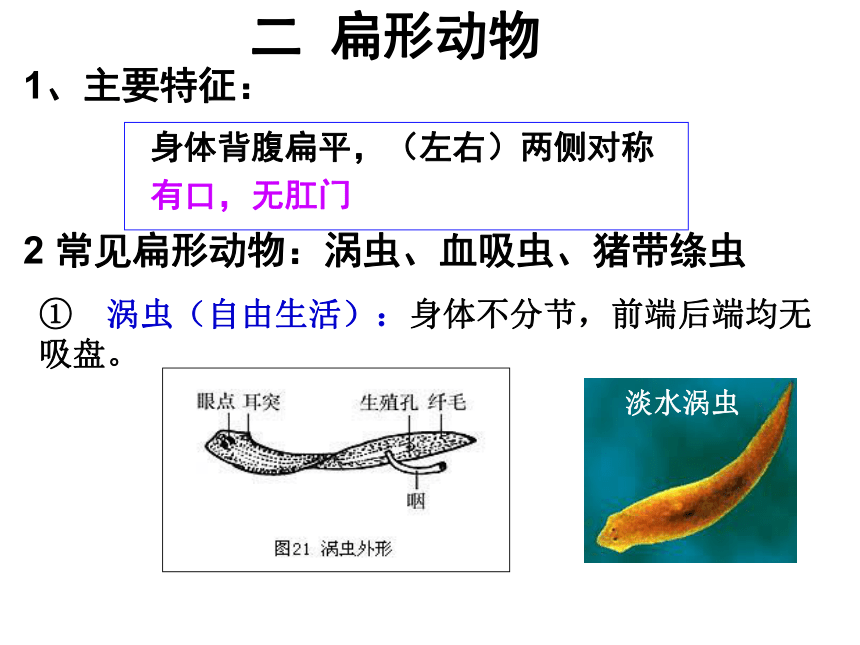 二 扁形动物

1、主要特征：

身体背腹扁平，（左右）两侧对称
有口，无肛门

2 常见扁形动物：涡虫、血吸虫、猪带绦虫

① 涡虫（自由生活）：身体不分节，前端后端均无吸盘。

眼点 耳突 生殖孔 纤毛
咽
图21 涡虫外形

淡水涡虫